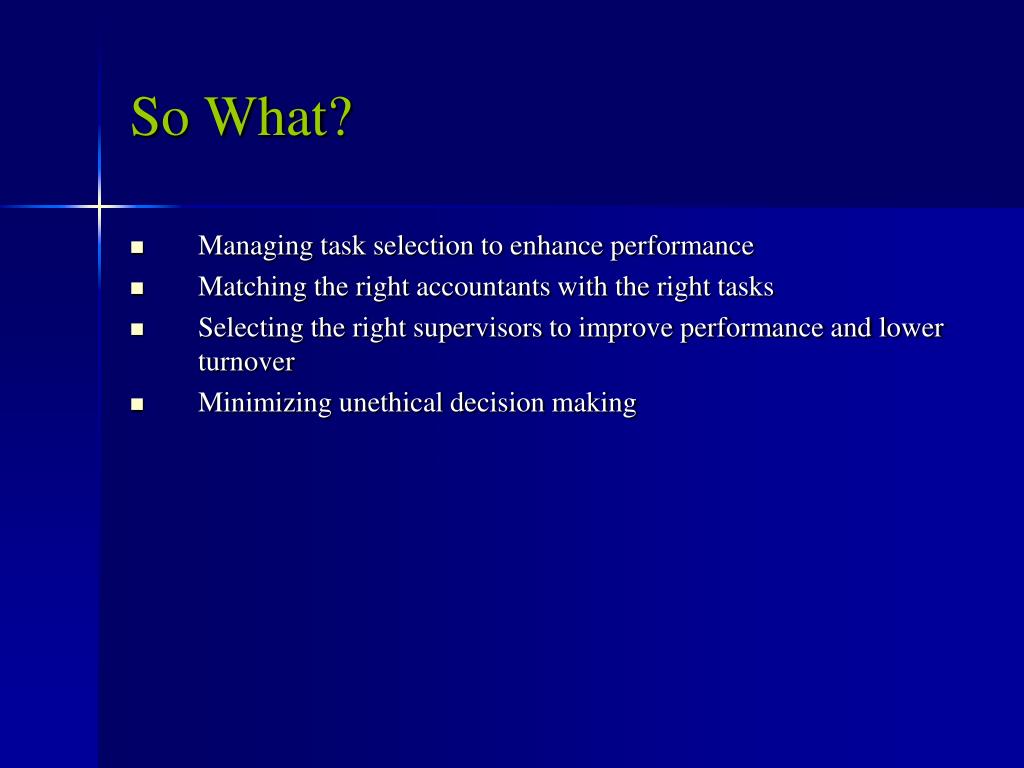 So What?

- Managing task selection to enhance performance
- Matching the right accountants with the right tasks
- Selecting the right supervisors to improve performance and lower turnover
- Minimizing unethical decision making